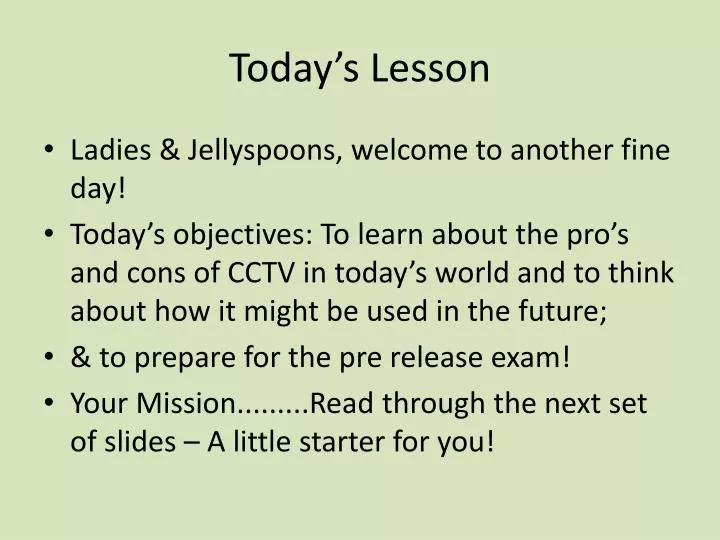 Today’s Lesson

• Ladies & Jellyspoons, welcome to another fine day!

• Today’s objectives: To learn about the pro’s and cons of CCTV in today’s world and to think about how it might be used in the future;

• & to prepare for the pre release exam!

• Your Mission.........Read through the next set of slides – A little starter for you!